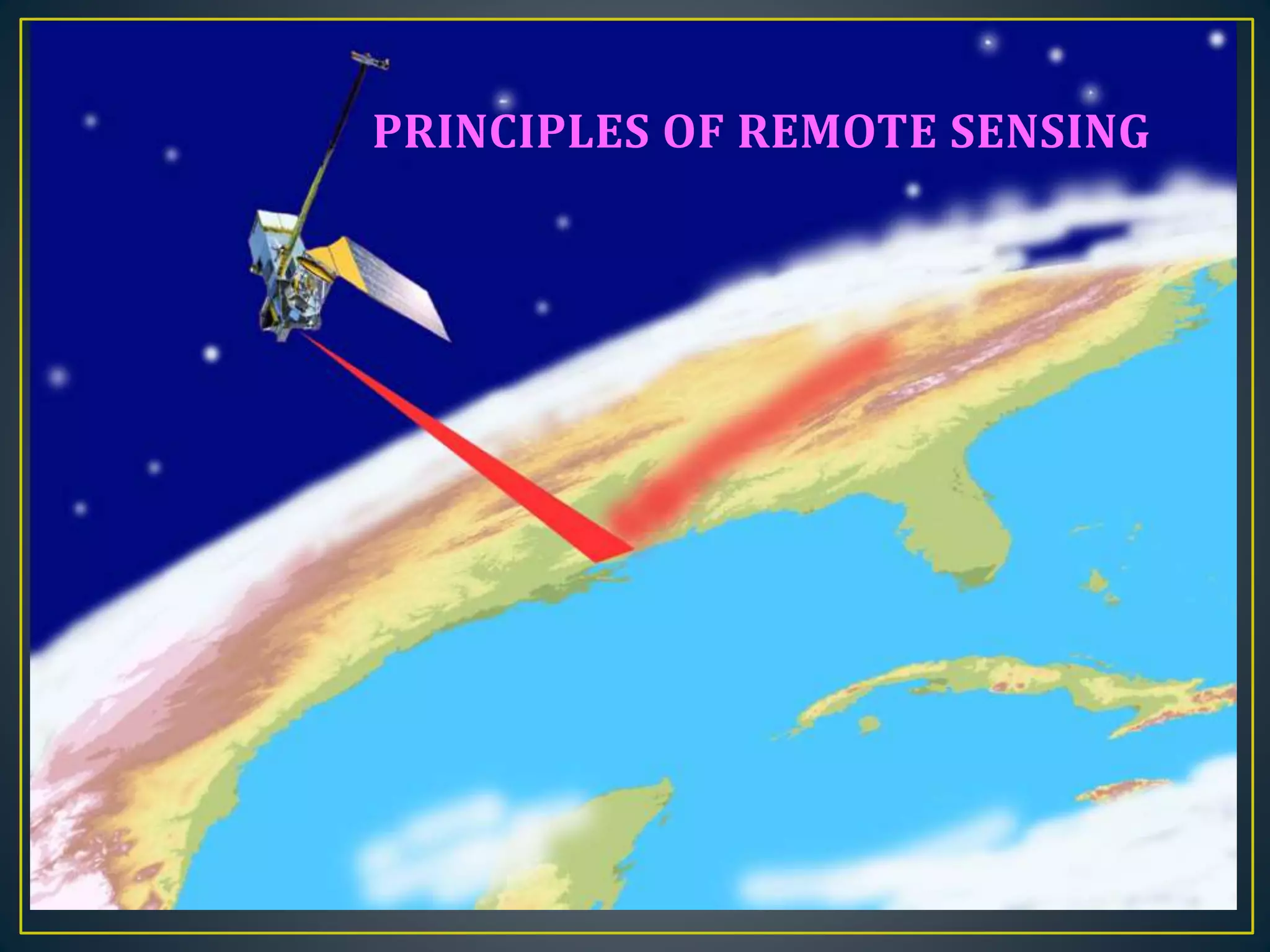 PRINCIPLES OF REMOTE SENSING